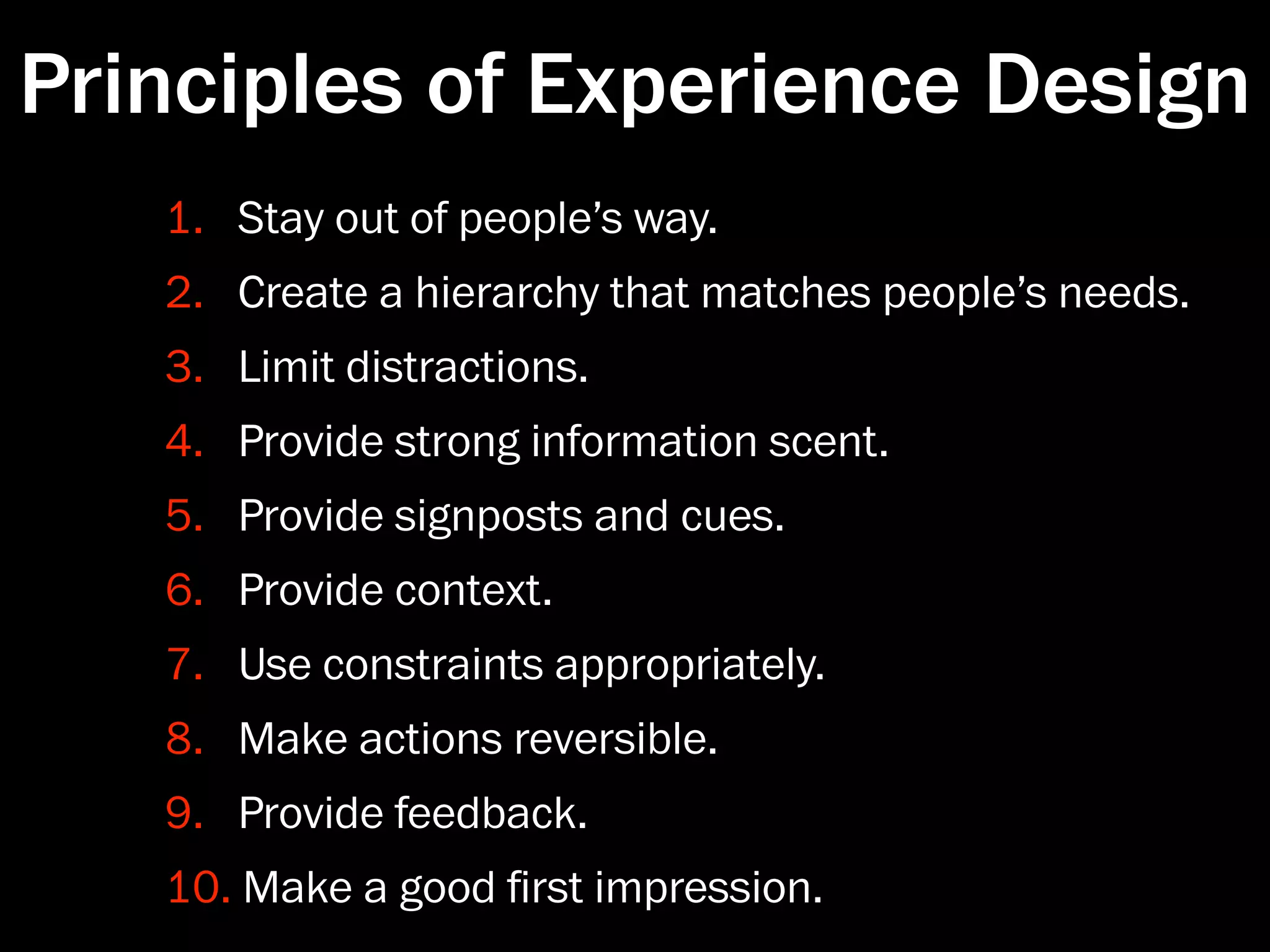 Principles of Experience Design

1. Stay out of people’s way.
2. Create a hierarchy that matches people’s needs.
3. Limit distractions.
4. Provide strong information scent.
5. Provide signposts and cues.
6. Provide context.
7. Use constraints appropriately.
8. Make actions reversible.
9. Provide feedback.
10. Make a good first impression.